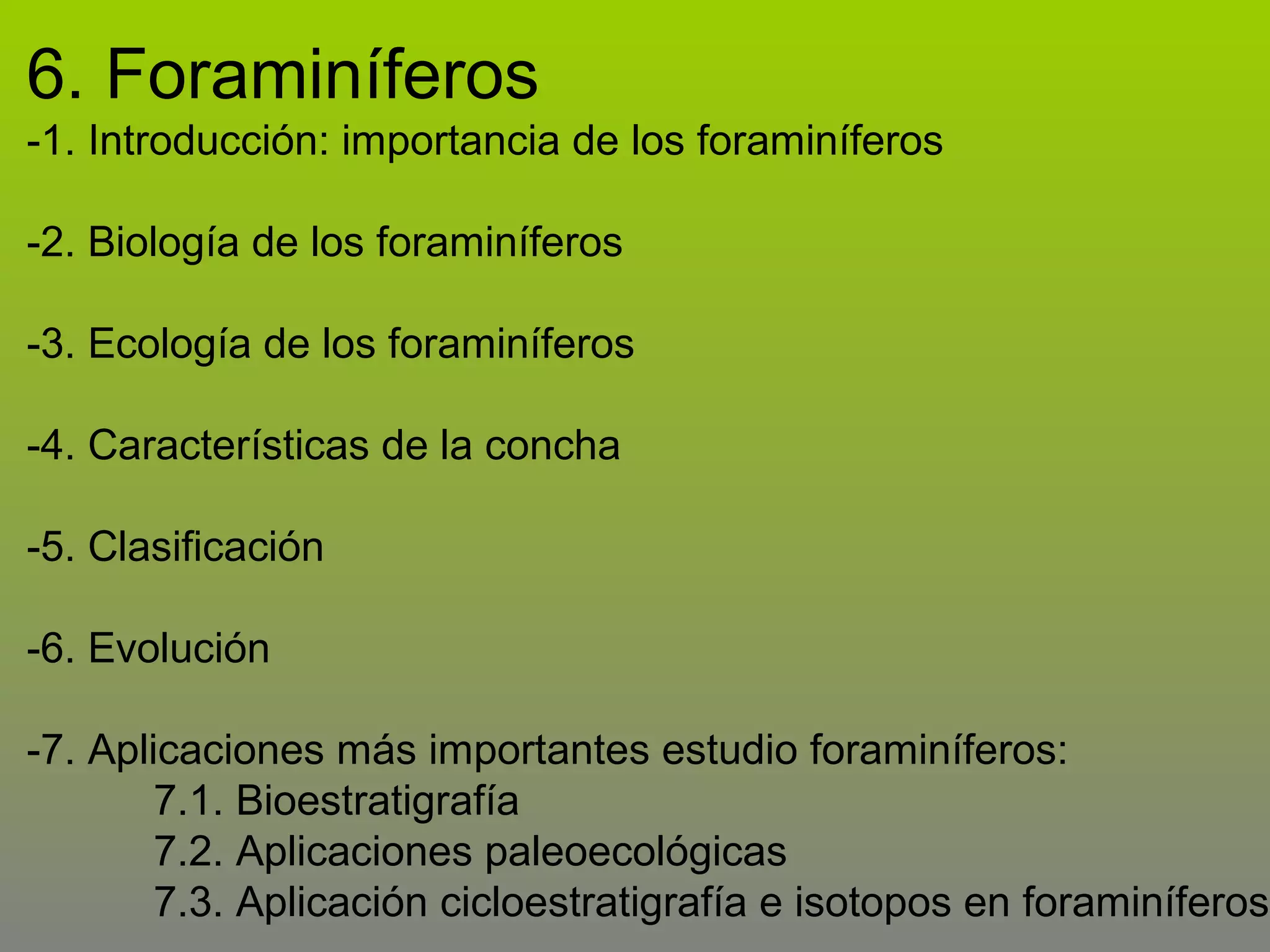 6. Foraminíferos

-1. Introducción: importancia de los foraminíferos

-2. Biología de los foraminíferos

-3. Ecología de los foraminíferos

-4. Características de la concha

-5. Clasificación

-6. Evolución

-7. Aplicaciones más importantes estudio foraminíferos:
7.1. Bioestratigrafía
7.2. Aplicaciones paleoecológicas
7.3. Aplicación cicloestratigrafía e isotopos en foraminíferos